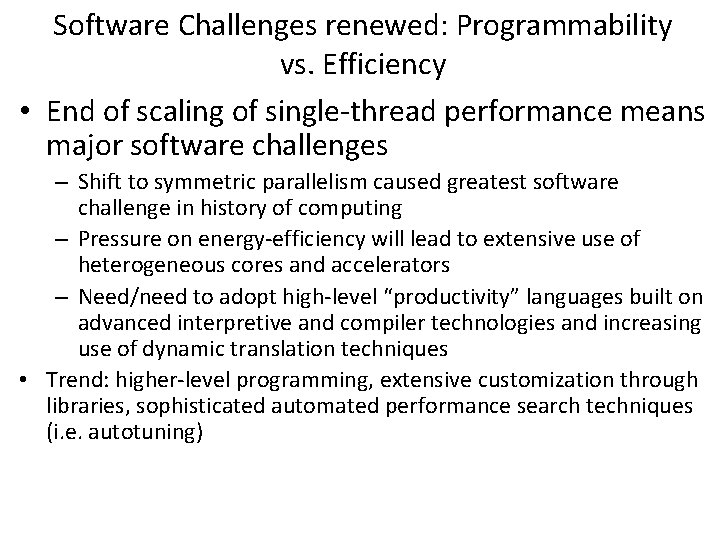 Software Challenges renewed: Programmability vs. Efficiency

• End of scaling of single-thread performance means major software challenges
– Shift to symmetric parallelism caused greatest software challenge in history of computing
– Pressure on energy-efficiency will lead to extensive use of heterogeneous cores and accelerators
– Need/need to adopt high-level “productivity” languages built on advanced interpretive and compiler technologies and increasing use of dynamic translation techniques
• Trend: higher-level programming, extensive customization through libraries, sophisticated automated performance search techniques (i.e. autotuning)